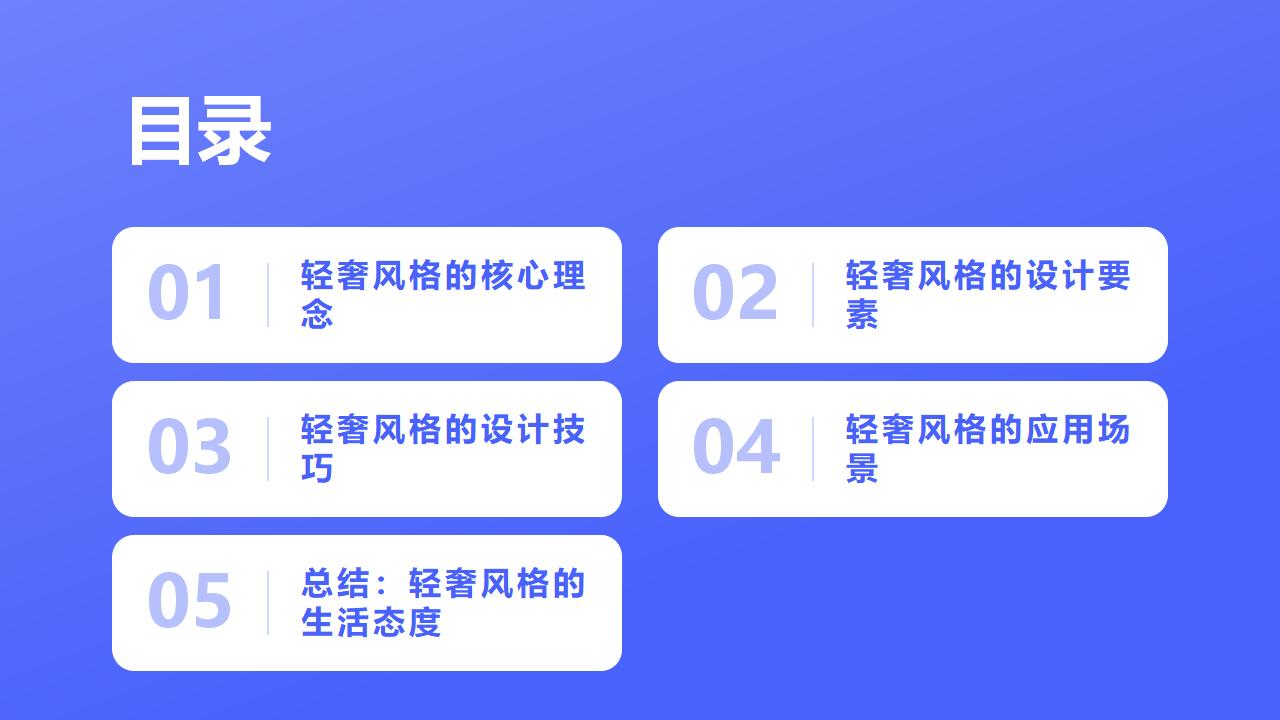 目录

01 轻奢风格的核心理念

02 轻奢风格的设计要素

03 轻奢风格的设计技巧

04 轻奢风格的应用场景

05 总结：轻奢风格的生活态度